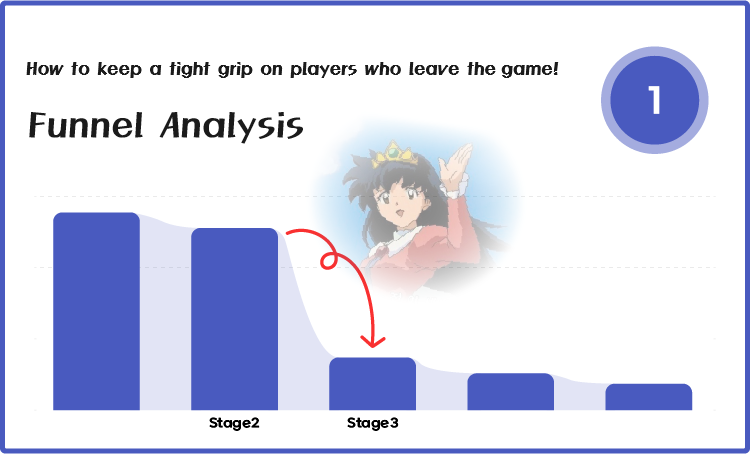 How to keep a tight grip on players who leave the game!

1

Funnel Analysis

Stage2

Stage3